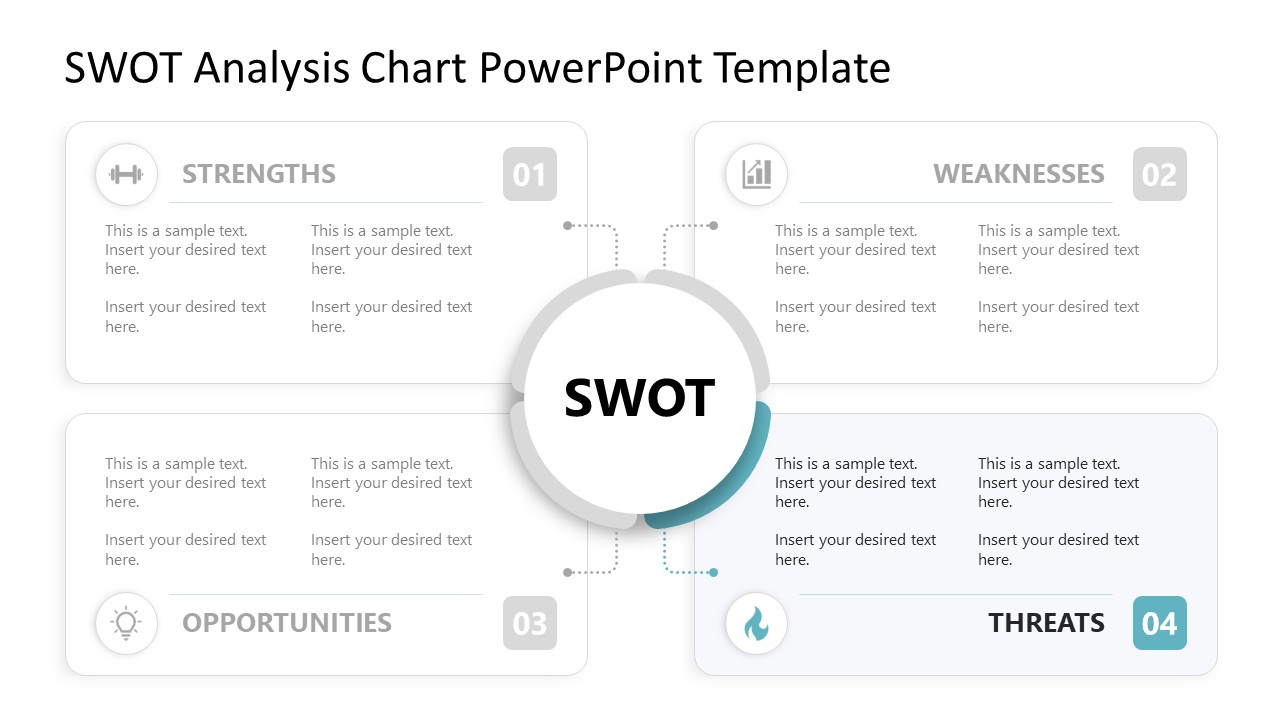 SWOT Analysis Chart PowerPoint Template

STRENGTHS 01

This is a sample text. Insert your desired text here.

Insert your desired text here.

This is a sample text. Insert your desired text here.

Insert your desired text here.

WEAKNESSES 02

This is a sample text. Insert your desired text here.

Insert your desired text here.

This is a sample text. Insert your desired text here.

Insert your desired text here.

SWOT

This is a sample text. Insert your desired text here.

Insert your desired text here.

This is a sample text. Insert your desired text here.

Insert your desired text here.

OPPORTUNITIES 03

This is a sample text. Insert your desired text here.

Insert your desired text here.

This is a sample text. Insert your desired text here.

Insert your desired text here.

THREATS 04